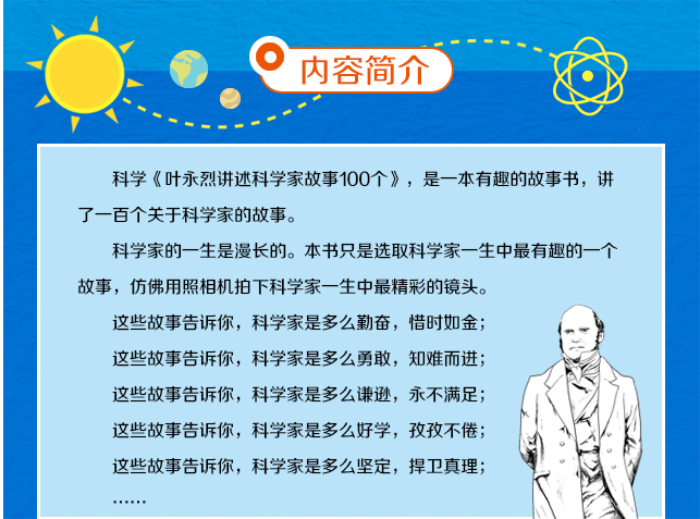 内容简介

科学《叶永烈讲述科学家故事100个》，是一本有趣的故事书，讲了一百个关于科学家的故事。

科学家的一生是漫长的。本书只是选取科学家一生中最有趣的一个故事，仿佛用照相机拍下科学家一生中最精彩的镜头。

这些故事告诉你，科学家是多么勤奋，惜时如金；

这些故事告诉你，科学家是多么勇敢，知难而进；

这些故事告诉你，科学家是多么谦逊，永不满足；

这些故事告诉你，科学家是多么好学，孜孜不倦；

这些故事告诉你，科学家是多么坚定，捍卫真理；

……